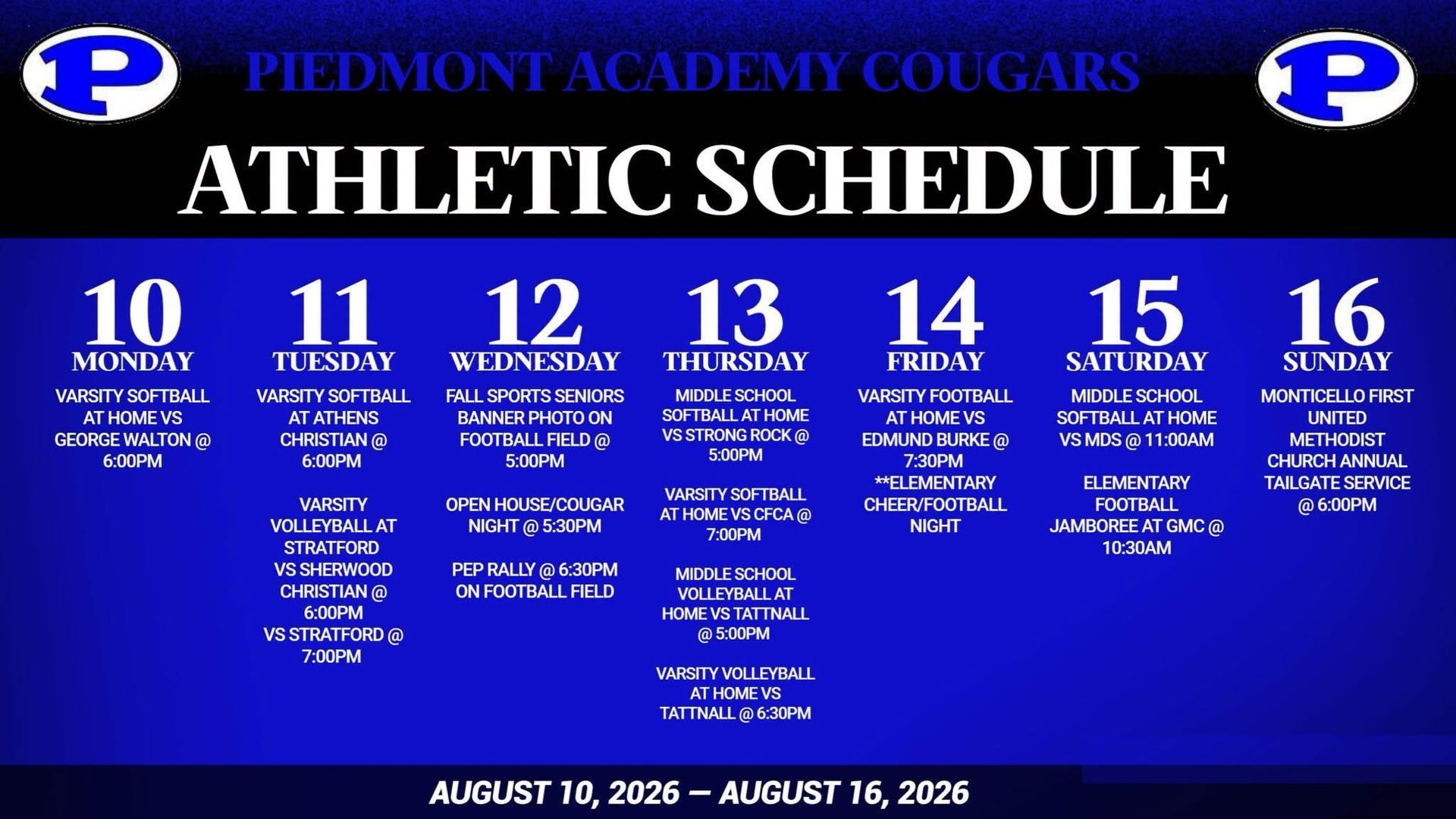 P

PIEDMONT ACADEMY COUGARS

P

ATHLETIC SCHEDULE

10
MONDAY
VARSITY SOFTBALL AT HOME VS GEORGE WALTON @ 6:00PM

11
TUESDAY
VARSITY SOFTBALL AT ATHENS CHRISTIAN @ 6:00PM

VARSITY VOLLEYBALL AT STRATFORD
VS SHERWOOD CHRISTIAN @ 6:00PM
VS STRATFORD @ 7:00PM

12
WEDNESDAY
FALL SPORTS SENIORS BANNER PHOTO ON FOOTBALL FIELD @ 5:00PM

OPEN HOUSE/COUGAR NIGHT @ 5:30PM

PEP RALLY @ 6:30PM ON FOOTBALL FIELD

13
THURSDAY
MIDDLE SCHOOL SOFTBALL AT HOME VS STRONG ROCK @ 5:00PM

VARSITY SOFTBALL AT HOME VS CFCA @ 7:00PM

MIDDLE SCHOOL VOLLEYBALL AT HOME VS TATTNALL @ 5:00PM

VARSITY VOLLEYBALL AT HOME VS TATTNALL @ 6:30PM

14
FRIDAY
VARSITY FOOTBALL AT HOME VS EDMUND BURKE @ 7:30PM
**ELEMENTARY CHEER/FOOTBALL NIGHT

15
SATURDAY
MIDDLE SCHOOL SOFTBALL AT HOME VS MDS @ 11:00AM

ELEMENTARY FOOTBALL JAMBOREE AT GMC @ 10:30AM

16
SUNDAY
MONTICELLO FIRST UNITED METHODIST CHURCH ANNUAL TAILGATE SERVICE @ 6:00PM

AUGUST 10, 2026 — AUGUST 16, 2026